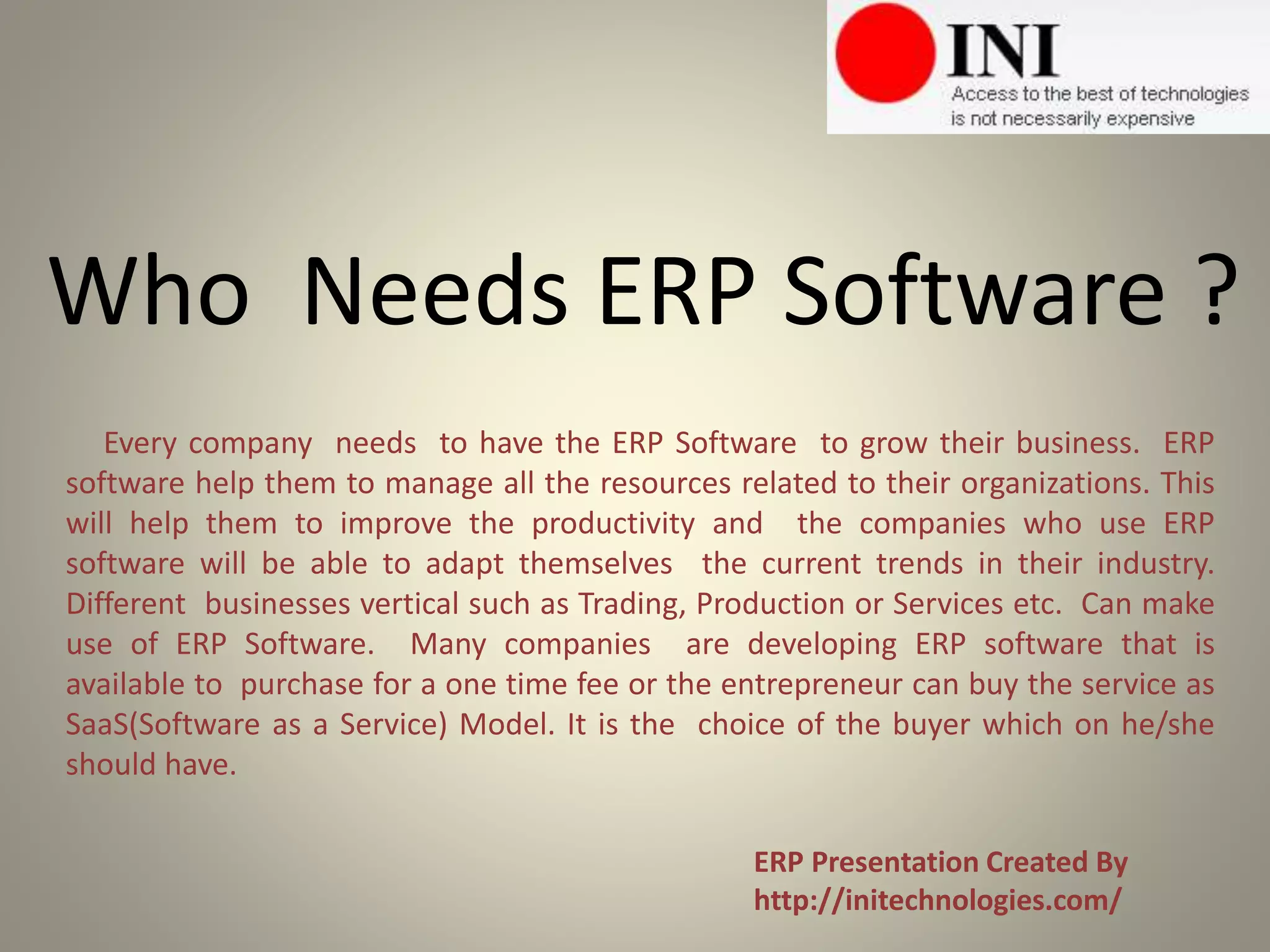 INI
Access to the best of technologies is not necessarily expensive

Who Needs ERP Software ?

Every company needs to have the ERP Software to grow their business. ERP software help them to manage all the resources related to their organizations. This will help them to improve the productivity and the companies who use ERP software will be able to adapt themselves the current trends in their industry. Different businesses vertical such as Trading, Production or Services etc. Can make use of ERP Software. Many companies are developing ERP software that is available to purchase for a one time fee or the entrepreneur can buy the service as SaaS(Software as a Service) Model. It is the choice of the buyer which on he/she should have.

ERP Presentation Created By
http://initechnologies.com/